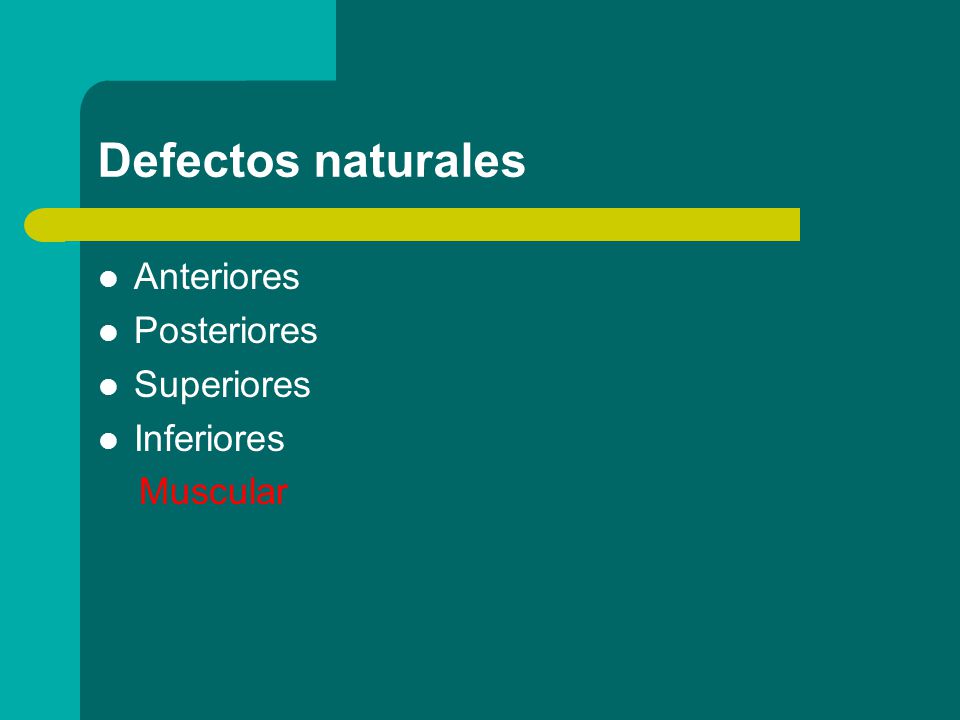 Defectos naturales

- Anteriores
- Posteriores
- Superiores
- Inferiores

Muscular